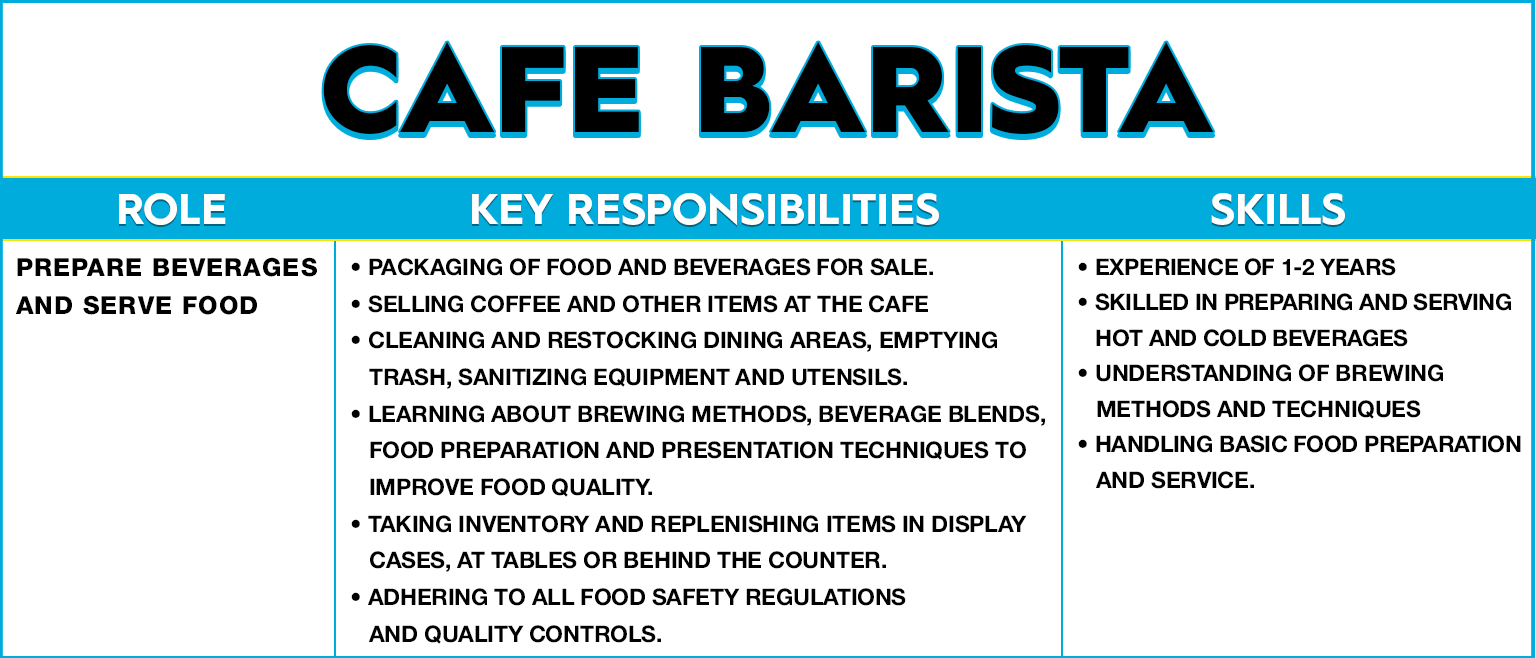 CAFE BARISTA

| ROLE | KEY RESPONSIBILITIES | SKILLS |
|---|---|---|
| PREPARE BEVERAGES AND SERVE FOOD | • PACKAGING OF FOOD AND BEVERAGES FOR SALE. • SELLING COFFEE AND OTHER ITEMS AT THE CAFE • CLEANING AND RESTOCKING DINING AREAS, EMPTYING TRASH, SANITIZING EQUIPMENT AND UTENSILS. • LEARNING ABOUT BREWING METHODS, BEVERAGE BLENDS, FOOD PREPARATION AND PRESENTATION TECHNIQUES TO IMPROVE FOOD QUALITY. • TAKING INVENTORY AND REPLENISHING ITEMS IN DISPLAY CASES, AT TABLES OR BEHIND THE COUNTER. • ADHERING TO ALL FOOD SAFETY REGULATIONS AND QUALITY CONTROLS. | • EXPERIENCE OF 1-2 YEARS • SKILLED IN PREPARING AND SERVING HOT AND COLD BEVERAGES • UNDERSTANDING OF BREWING METHODS AND TECHNIQUES • HANDLING BASIC FOOD PREPARATION AND SERVICE. |